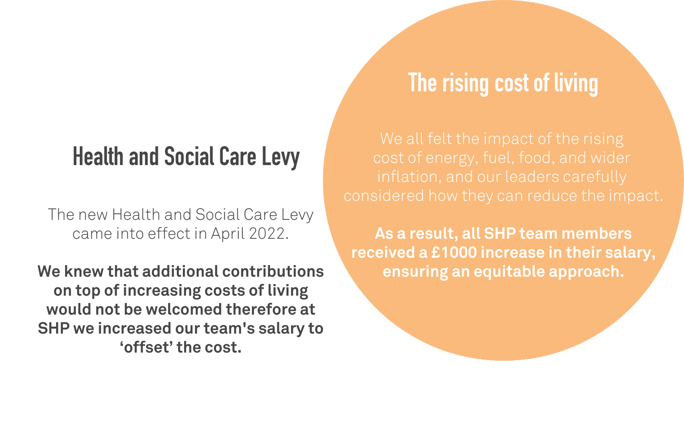 Health and Social Care Levy

The new Health and Social Care Levy came into effect in April 2022.

We knew that additional contributions on top of increasing costs of living would not be welcomed therefore at SHP we increased our team's salary to ‘offset’ the cost.

The rising cost of living

We all felt the impact of the rising cost of energy, fuel, food, and wider inflation, and our leaders carefully considered how they can reduce the impact.

As a result, all SHP team members received a £1000 increase in their salary, ensuring an equitable approach.